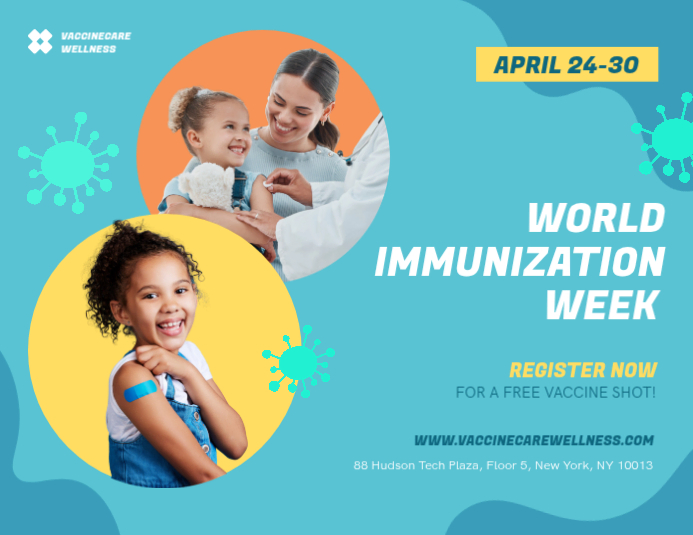 VACCINECARE WELLNESS

APRIL 24-30

WORLD IMMUNIZATION WEEK

REGISTER NOW
FOR A FREE VACCINE SHOT!

WWW.VACCINECAREWELLNESS.COM
88 Hudson Tech Plaza, Floor 5, New York, NY 10013